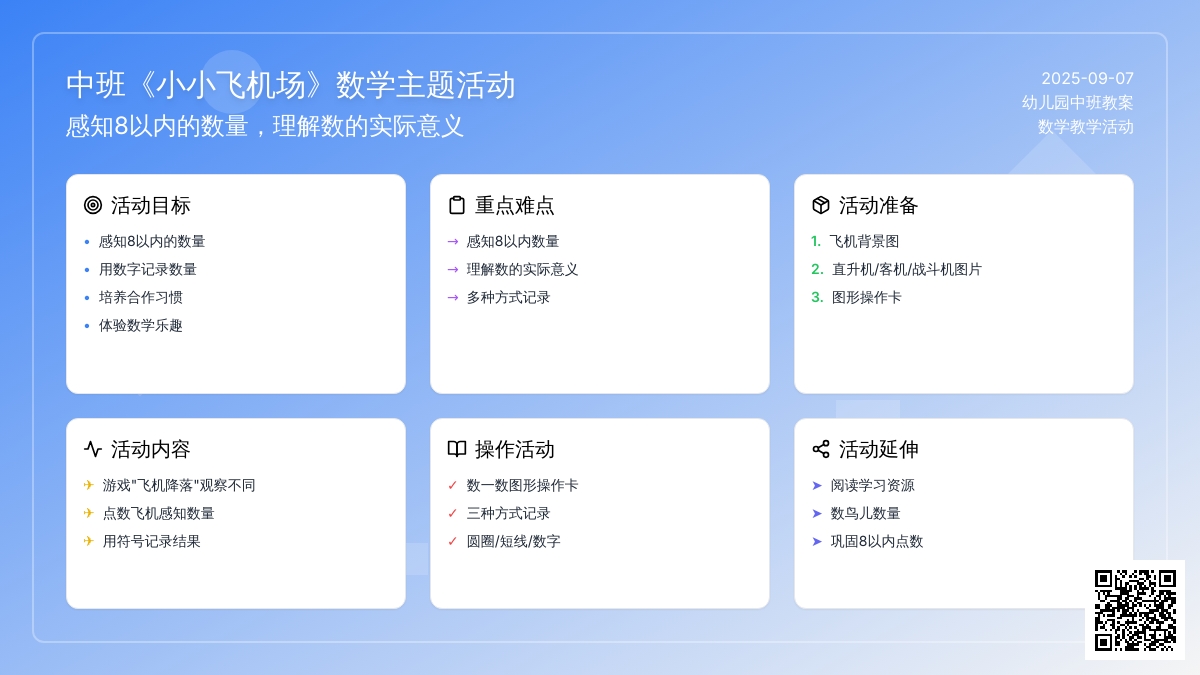 中班《小小飞机场》数学主题活动
感知8以内的数量，理解数的实际意义

2025-09-07
幼儿园中班教案
数学教学活动

活动目标
• 感知8以内的数量
• 用数字记录数量
• 培养合作习惯
• 体验数学乐趣

重点难点
→ 感知8以内数量
→ 理解数的实际意义
→ 多种方式记录

活动准备
1. 飞机背景图
2. 直升机/客机/战斗机图片
3. 图形操作卡

活动内容
✈ 游戏"飞机降落"观察不同
✈ 点数飞机感知数量
✈ 用符号记录结果

操作活动
✓ 数一数图形操作卡
✓ 三种方式记录
✓ 圆圈/短线/数字

活动延伸
➤ 阅读学习资源
➤ 数鸟儿数量
➤ 巩固8以内点数